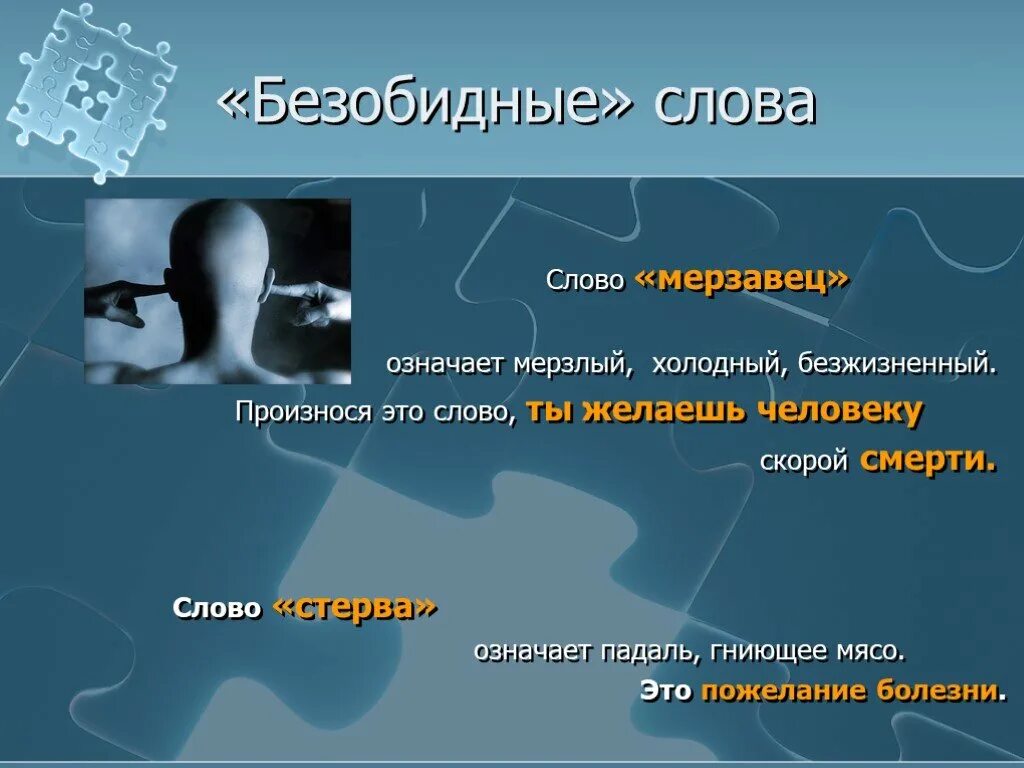 «Безобидные» слова

Слово «мерзавец»

означает мерзлый, холодный, безжизненный. Произнося это слово, ты желаешь человеку скорой смерти.

Слово «стерва»

означает падаль, гниющее мясо. Это пожелание болезни.